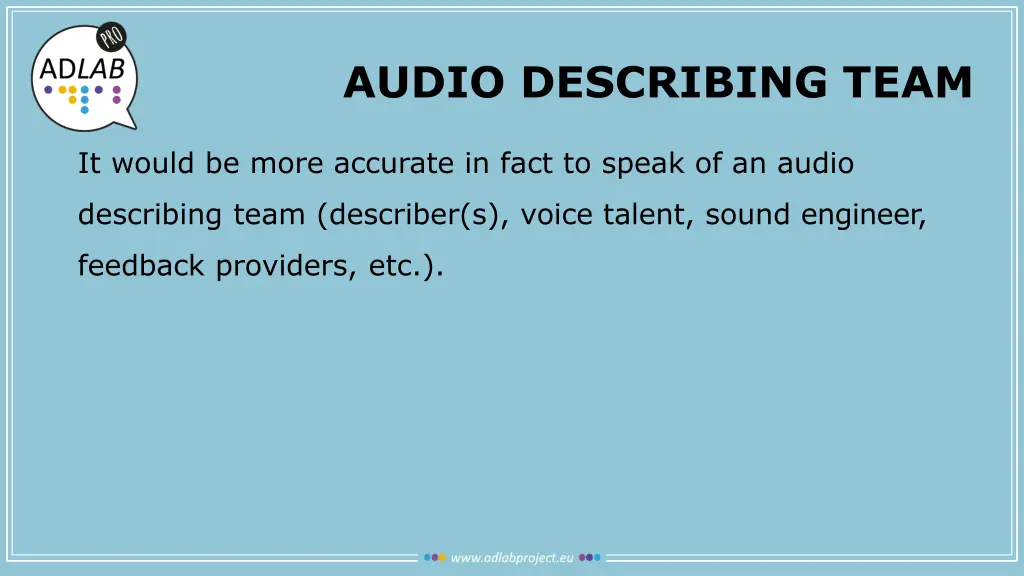 PRO
ADLAB

AUDIO DESCRIBING TEAM

It would be more accurate in fact to speak of an audio describing team (describer(s), voice talent, sound engineer, feedback providers, etc.).

www.adlabproject.eu